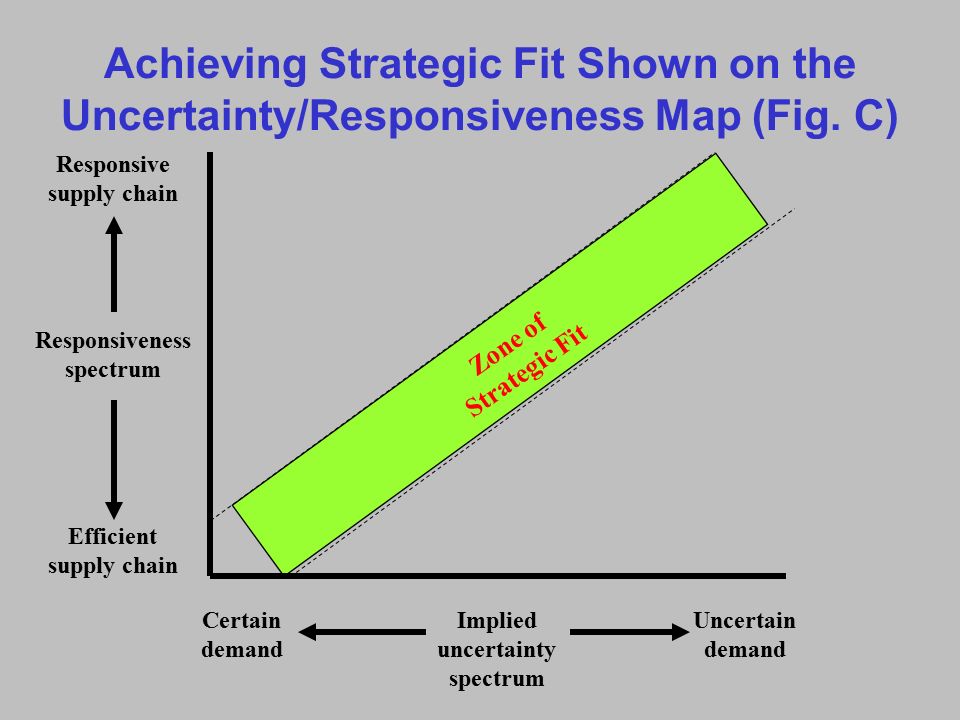 Achieving Strategic Fit Shown on the Uncertainty/Responsiveness Map (Fig. C)

Responsive supply chain

Responsiveness spectrum

Efficient supply chain

Zone of Strategic Fit

Certain demand

Implied uncertainty spectrum

Uncertain demand